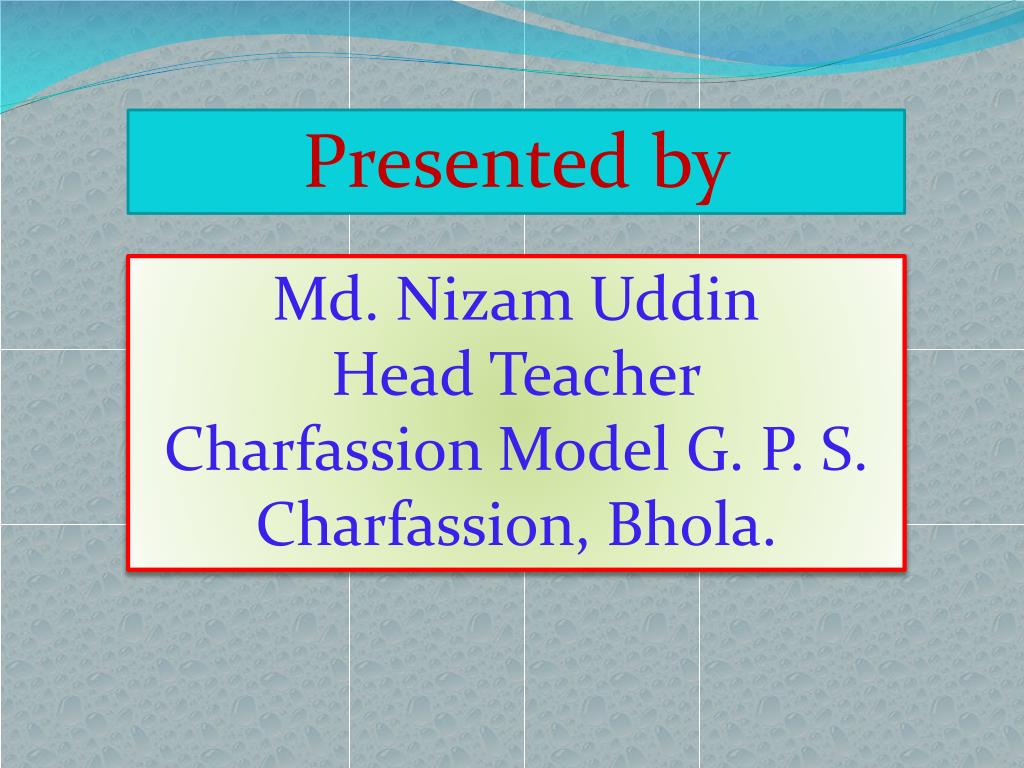 Presented by

Md. Nizam Uddin
Head Teacher
Charfassion Model G. P. S.
Charfassion, Bhola.